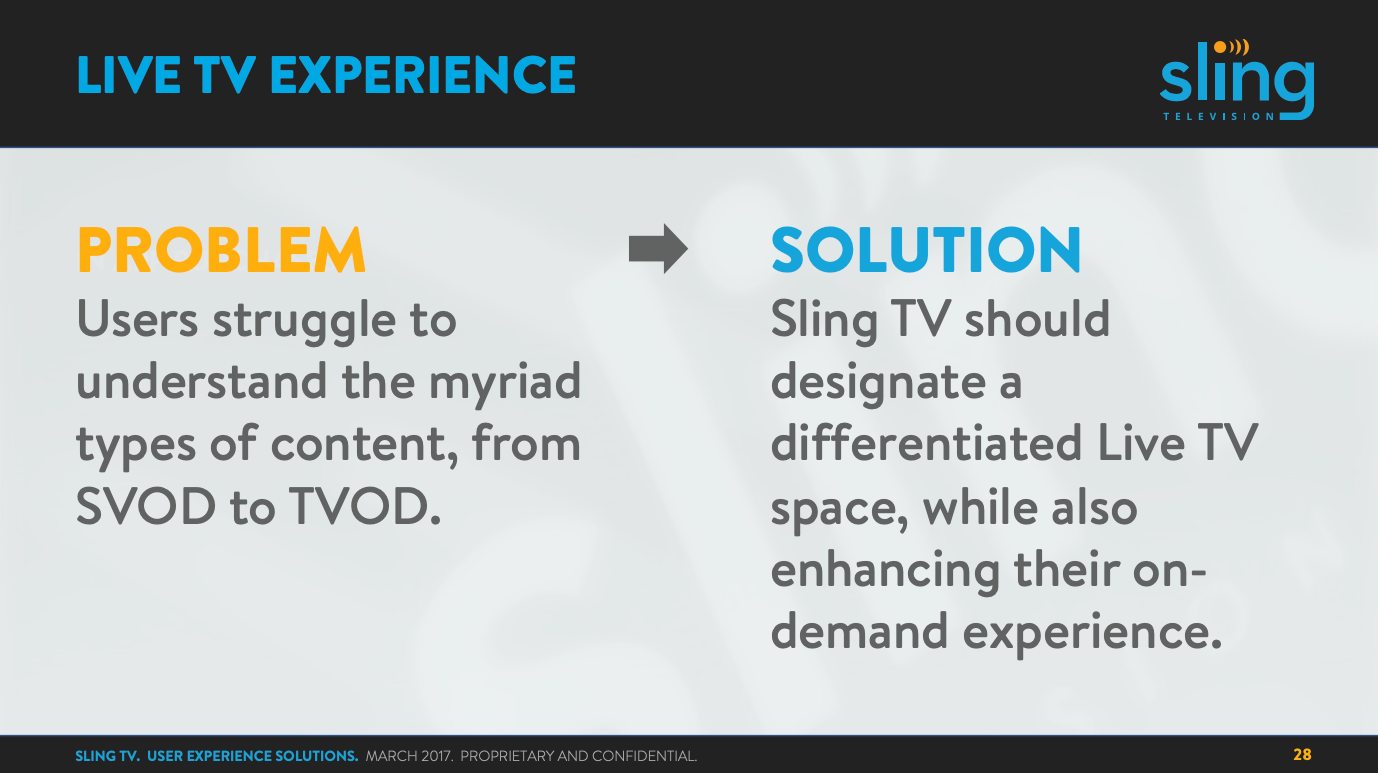 LIVE TV EXPERIENCE

sling
TELEVISION

PROBLEM
Users struggle to understand the myriad types of content, from SVOD to TVOD.

SOLUTION
Sling TV should designate a differentiated Live TV space, while also enhancing their on-demand experience.

SLING TV. USER EXPERIENCE SOLUTIONS. MARCH 2017. PROPRIETARY AND CONFIDENTIAL.

28